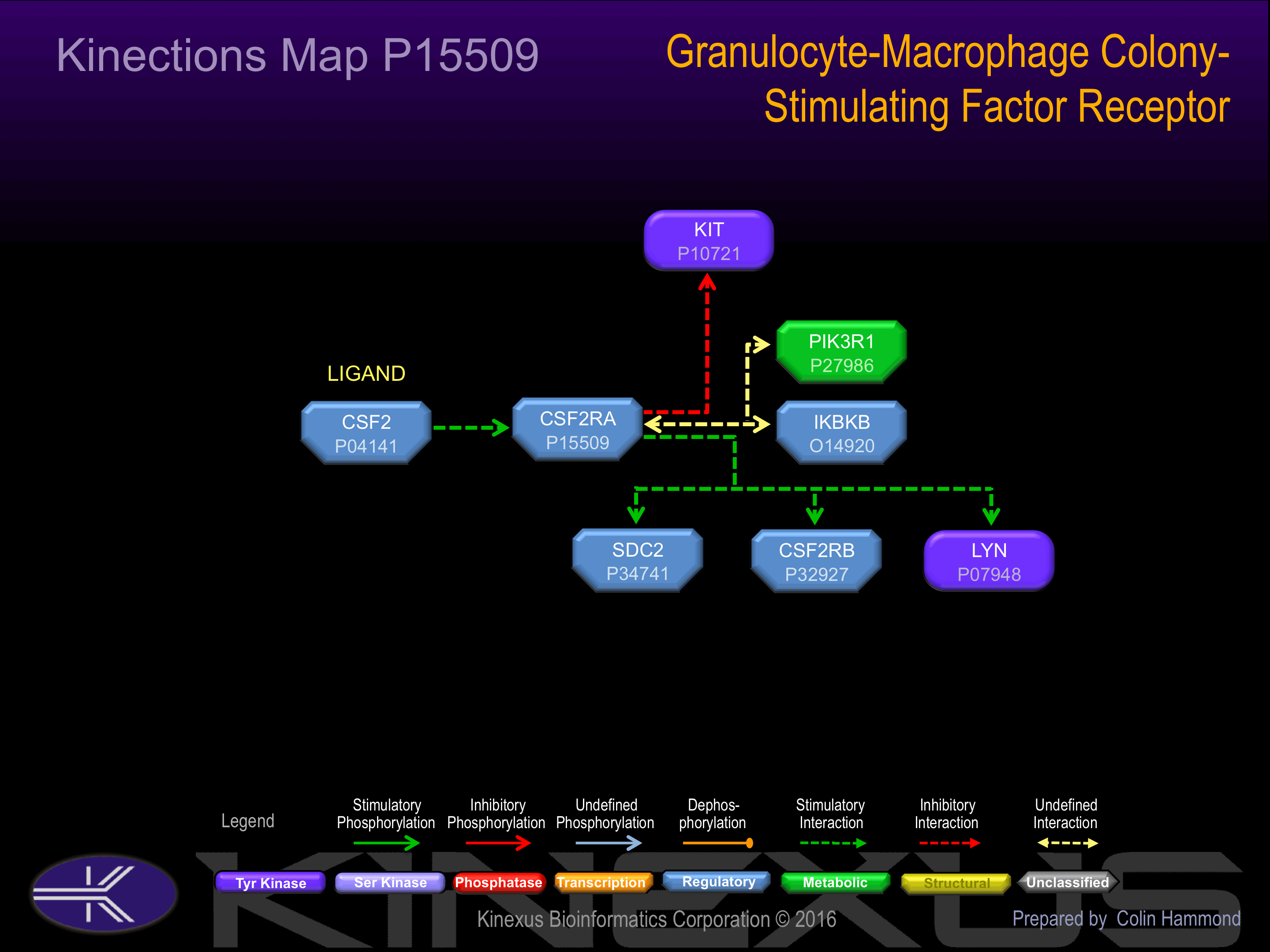 Kinections Map P15509

Granulocyte-Macrophage Colony-Stimulating Factor Receptor

KIT
P10721

PIK3R1
P27986

LIGAND

CSF2
P04141

CSF2RA
P15509

IKBKB
O14920

SDC2
P34741

CSF2RB
P32927

LYN
P07948

Legend

Stimulatory Phosphorylation

Inhibitory Phosphorylation

Undefined Phosphorylation

Dephos-phorylation

Stimulatory Interaction

Inhibitory Interaction

Undefined Interaction

Tyr Kinase

Ser Kinase

Phosphatase

Transcription

Regulatory

Metabolic

Structural

Unclassified

KINEXUS

Kinexus Bioinformatics Corporation © 2016

Prepared by Colin Hammond